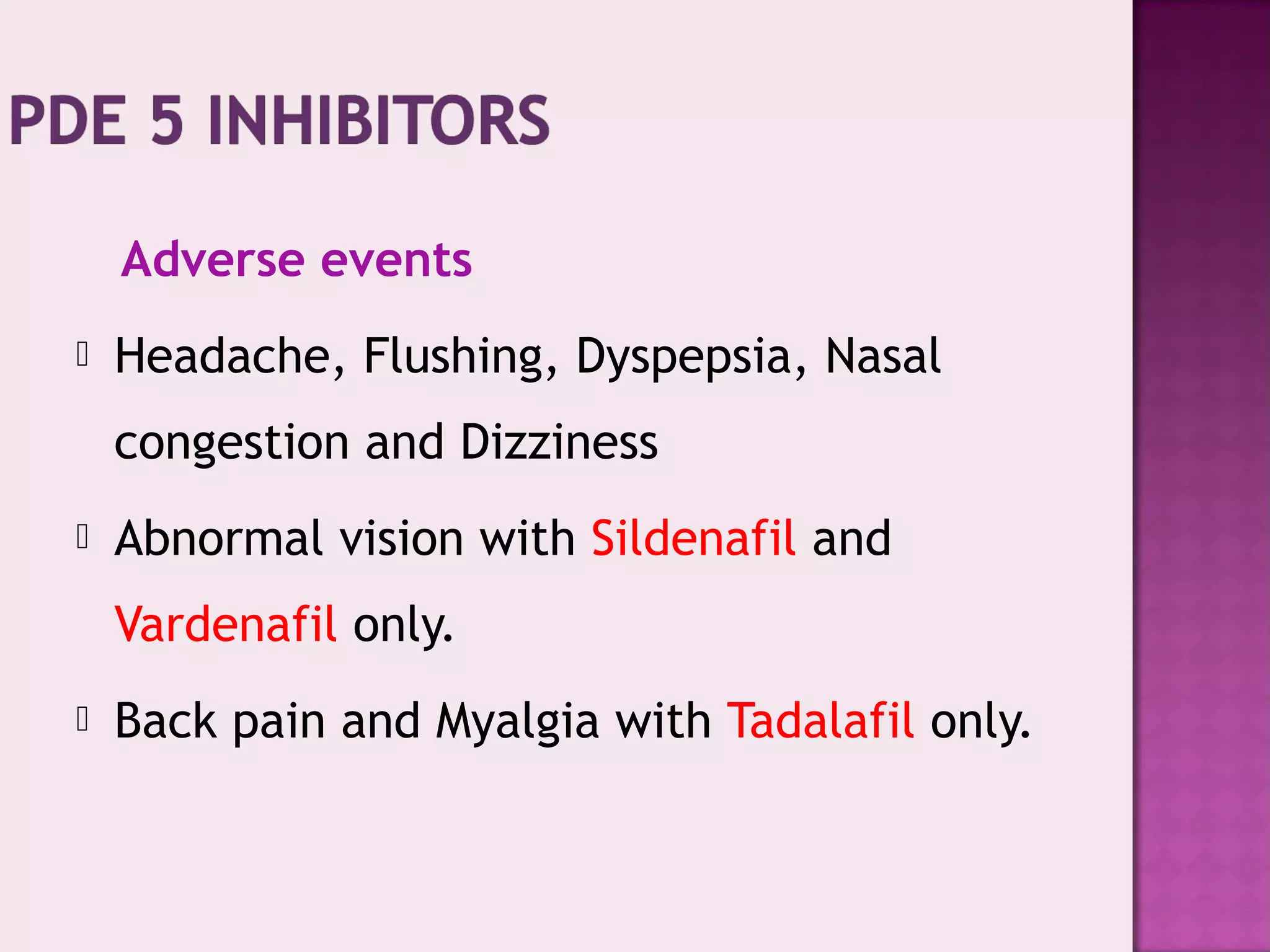 PDE 5 INHIBITORS

Adverse events

Headache, Flushing, Dyspepsia, Nasal congestion and Dizziness

Abnormal vision with Sildenafil and Vardenafil only.

Back pain and Myalgia with Tadalafil only.